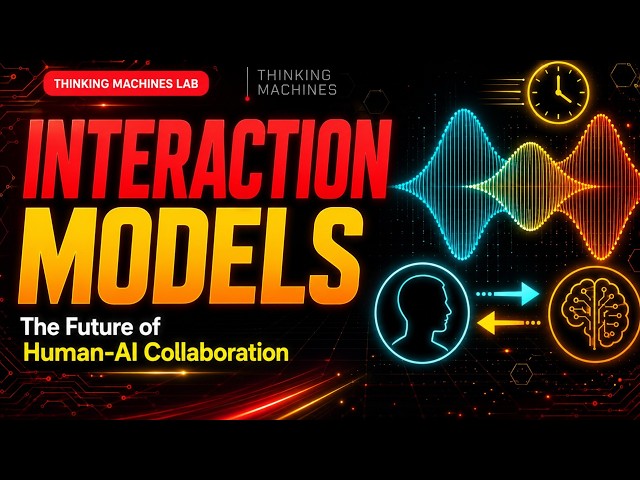 THINKING MACHINES LAB

THINKING MACHINES

INTERACTION MODELS

The Future of Human-AI Collaboration